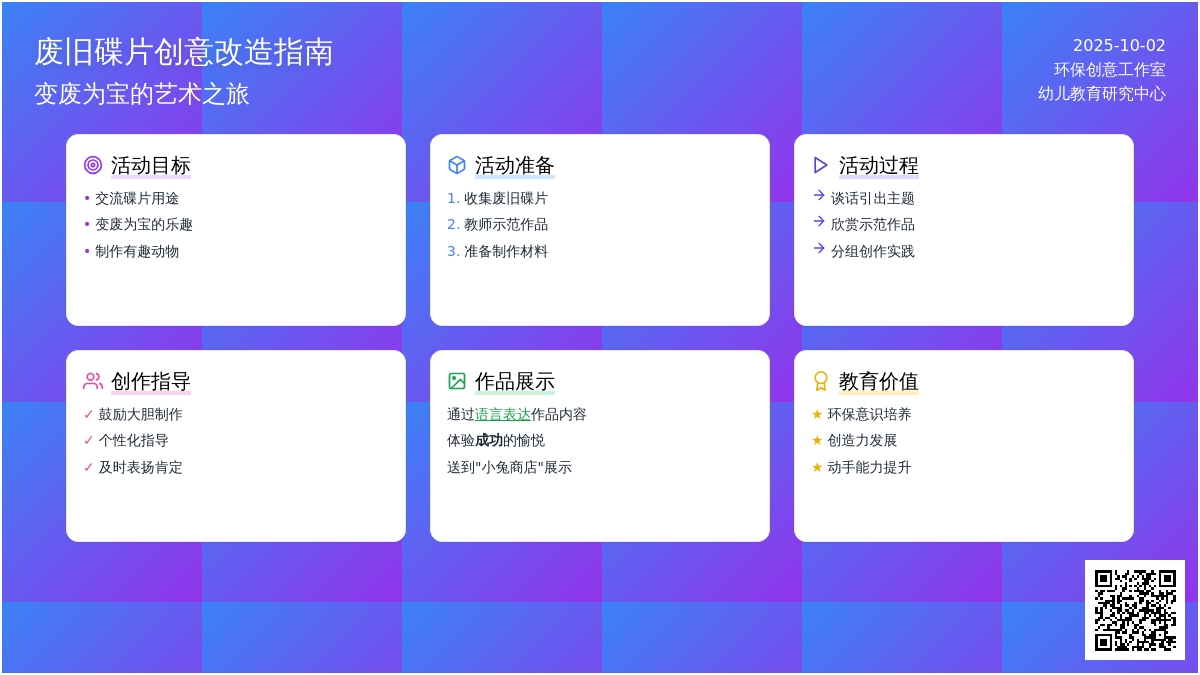 废旧碟片创意改造指南
变废为宝的艺术之旅

2025-10-02
环保创意工作室
幼儿教育研究中心

活动目标
• 交流碟片用途
• 变废为宝的乐趣
• 制作有趣动物

活动准备
1. 收集废旧碟片
2. 教师示范作品
3. 准备制作材料

活动过程
→ 谈话引出主题
→ 欣赏示范作品
→ 分组创作实践

创作指导
✓ 鼓励大胆制作
✓ 个性化指导
✓ 及时表扬肯定

作品展示
通过语言表达作品内容
体验成功的愉悦
送到"小兔商店"展示

教育价值
★ 环保意识培养
★ 创造力发展
★ 动手能力提升